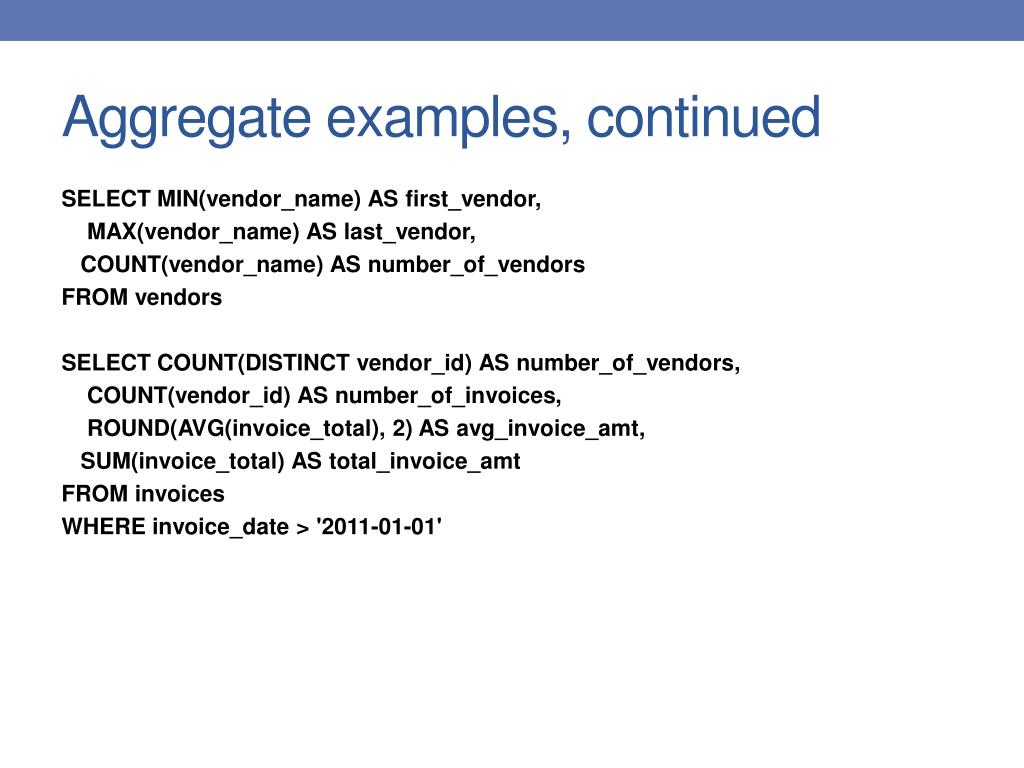 Aggregate examples, continued

SELECT MIN(vendor_name) AS first_vendor,
 MAX(vendor_name) AS last_vendor,
 COUNT(vendor_name) AS number_of_vendors
FROM vendors

SELECT COUNT(DISTINCT vendor_id) AS number_of_vendors,
 COUNT(vendor_id) AS number_of_invoices,
 ROUND(AVG(invoice_total), 2) AS avg_invoice_amt,
 SUM(invoice_total) AS total_invoice_amt
FROM invoices
WHERE invoice_date > '2011-01-01'